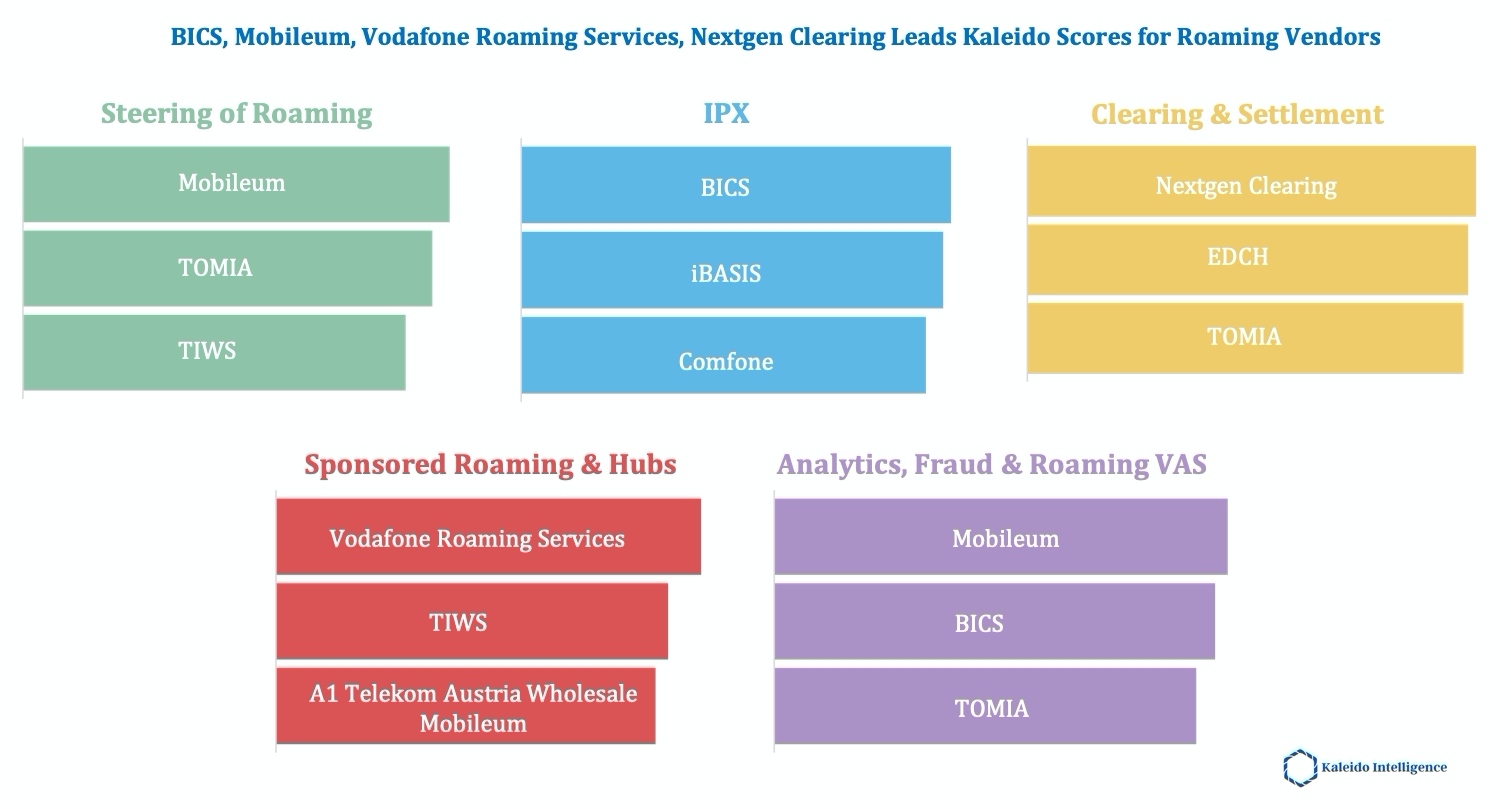 BICS, Mobileum, Vodafone Roaming Services, Nextgen Clearing Leads Kaleido Scores for Roaming Vendors

Steering of Roaming

Mobileum

TOMIA

TIWS

IPX

BICS

iBASIS

Comfone

Clearing & Settlement

Nextgen Clearing

EDCH

TOMIA

Sponsored Roaming & Hubs

Vodafone Roaming Services

TIWS

A1 Telekom Austria Wholesale Mobileum

Analytics, Fraud & Roaming VAS

Mobileum

BICS

TOMIA

Kaleido Intelligence